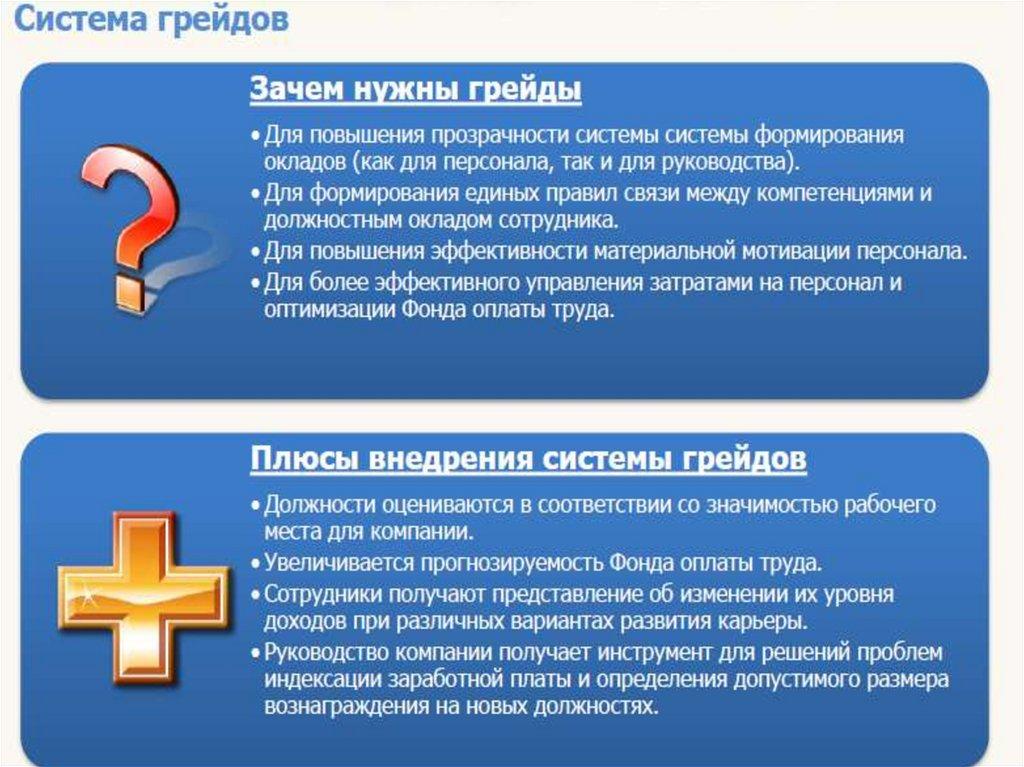 Система грейдов

Зачем нужны грейды

• Для повышения прозрачности системы системы формирования окладов (как для персонала, так и для руководства).
• Для формирования единых правил связи между компетенциями и должностным окладом сотрудника.
• Для повышения эффективности материальной мотивации персонала.
• Для более эффективного управления затратами на персонал и оптимизации Фонда оплаты труда.

Плюсы внедрения системы грейдов

• Должности оцениваются в соответствии со значимостью рабочего места для компании.
• Увеличивается прогнозируемость Фонда оплаты труда.
• Сотрудники получают представление об изменении их уровня доходов при различных вариантах развития карьеры.
• Руководство компании получает инструмент для решений проблем индексации заработной платы и определения допустимого размера вознаграждения на новых должностях.